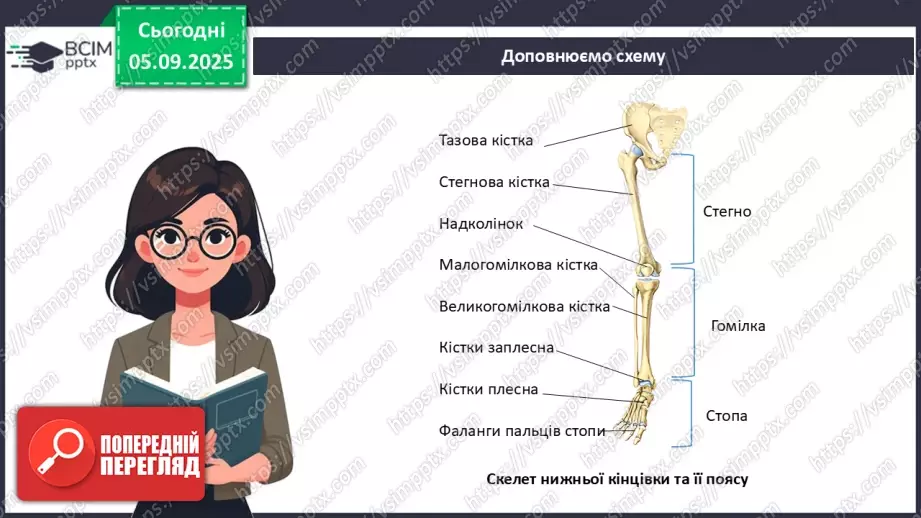 ВСІМ pptx

Сьогодні 05.09.2025

Доповнюємо схему

Тазова кістка

Стегнова кістка

Надколінок

Малогомілкова кістка

Великогомілкова кістка

Кістки заплесна

Кістки плесна

Фаланги пальців стопи

Стегно

Гомілка

Стопа

Скелет нижньої кінцівки та її поясу

ПОПЕРЕДНІЙ ПЕРЕГЛЯД

https://vsimpptx.com